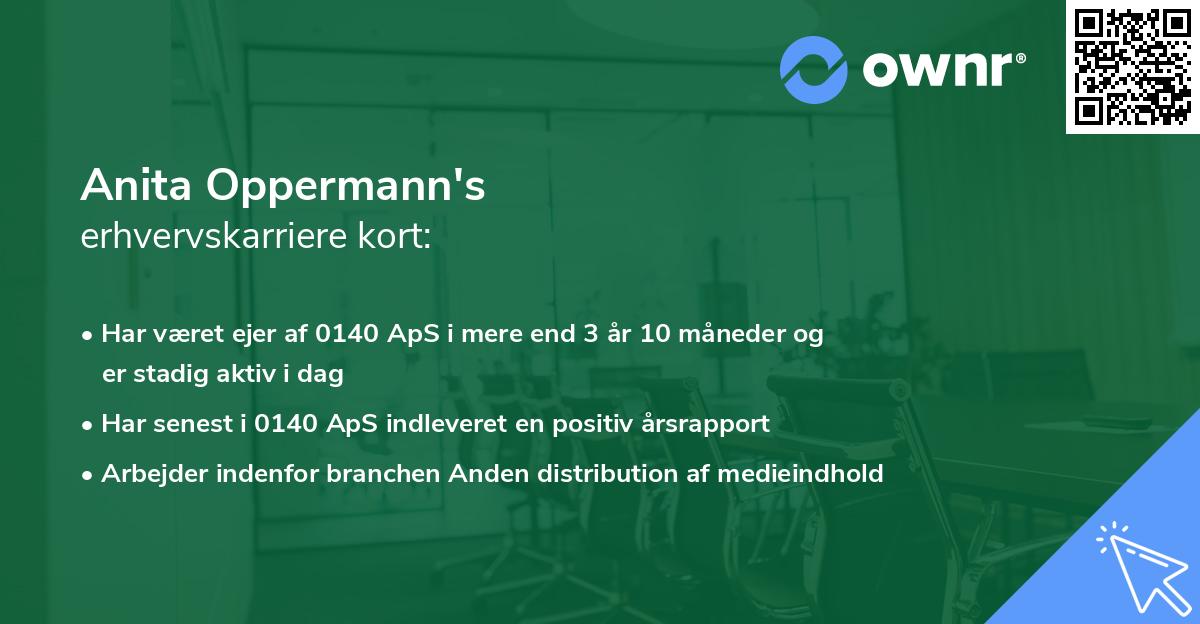 ownr®

Anita Oppermann's
erhvervskarriere kort:

• Har været ejer af 0140 ApS i mere end 3 år 10 måneder og er stadig aktiv i dag
• Har senest i 0140 ApS indleveret en positiv årsrapport
• Arbejder indenfor branchen Anden distribution af medieindhold